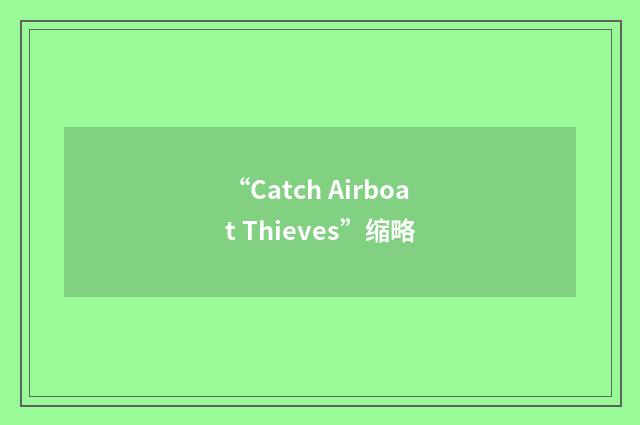 “Catch Airboat Thieves”缩略